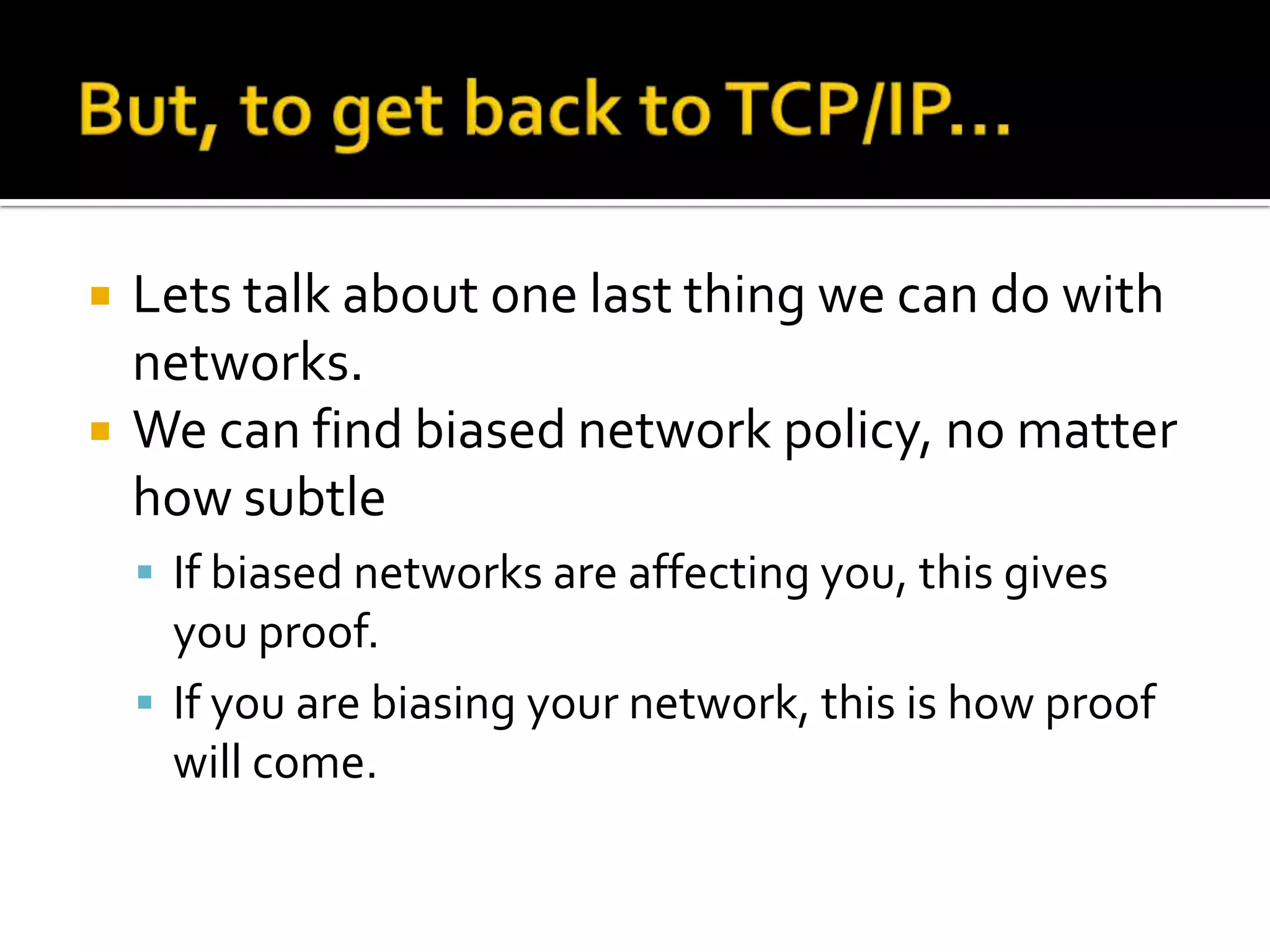 But, to get back to TCP/IP...

Lets talk about one last thing we can do with networks.

We can find biased network policy, no matter how subtle

If biased networks are affecting you, this gives you proof.

If you are biasing your network, this is how proof will come.